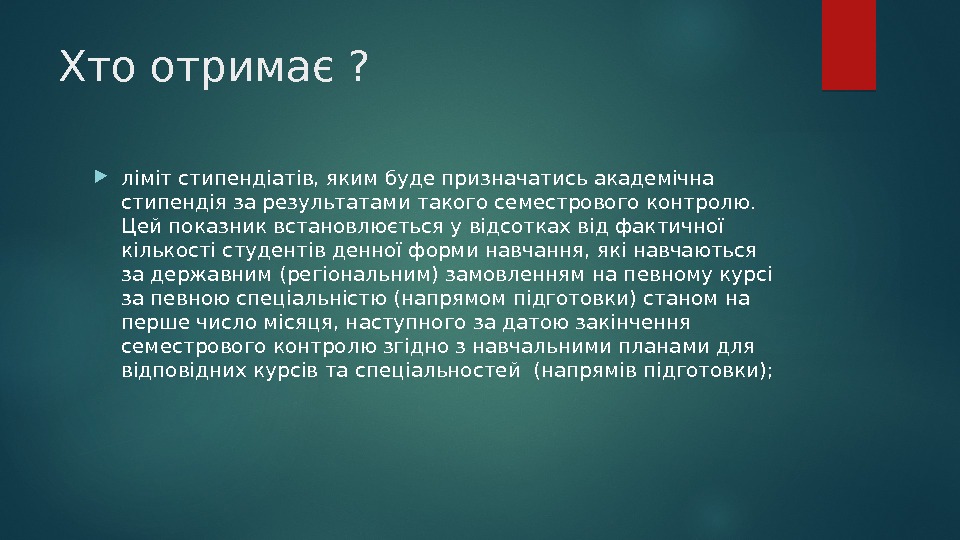 Хто отримає ?

ліміт стипендіатів, яким буде призначатись академічна стипендія за результатами такого семестрового контролю. Цей показник встановлюється у відсотках від фактичної кількості студентів денної форми навчання, які навчаються за державним (регіональним) замовленням на певному курсі за певною спеціальністю (напрямом підготовки) станом на перше число місяця, наступного за датою закінчення семестрового контролю згідно з навчальними планами для відповідних курсів та спеціальностей (напрямів підготовки);